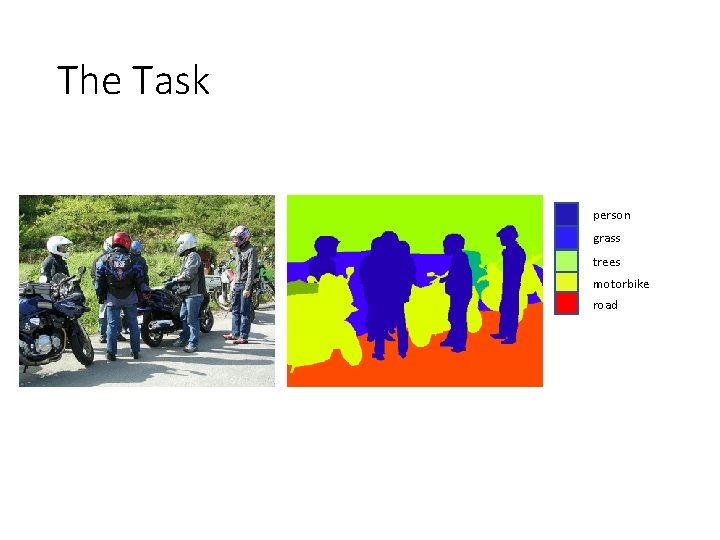 The Task

person
grass
trees
motorbike
road